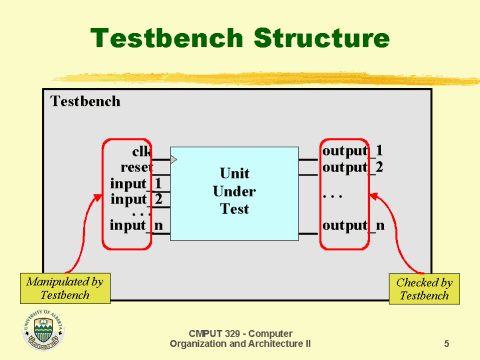 Testbench Structure

Testbench

clk
reset
input_1
input_2
. . .
input_n

Unit Under Test

output_1
output_2
. . .
output_n

Manipulated by Testbench

Checked by Testbench

UNIVERSITY OF ALBERTA

CMPUT 329 - Computer Organization and Architecture II

5